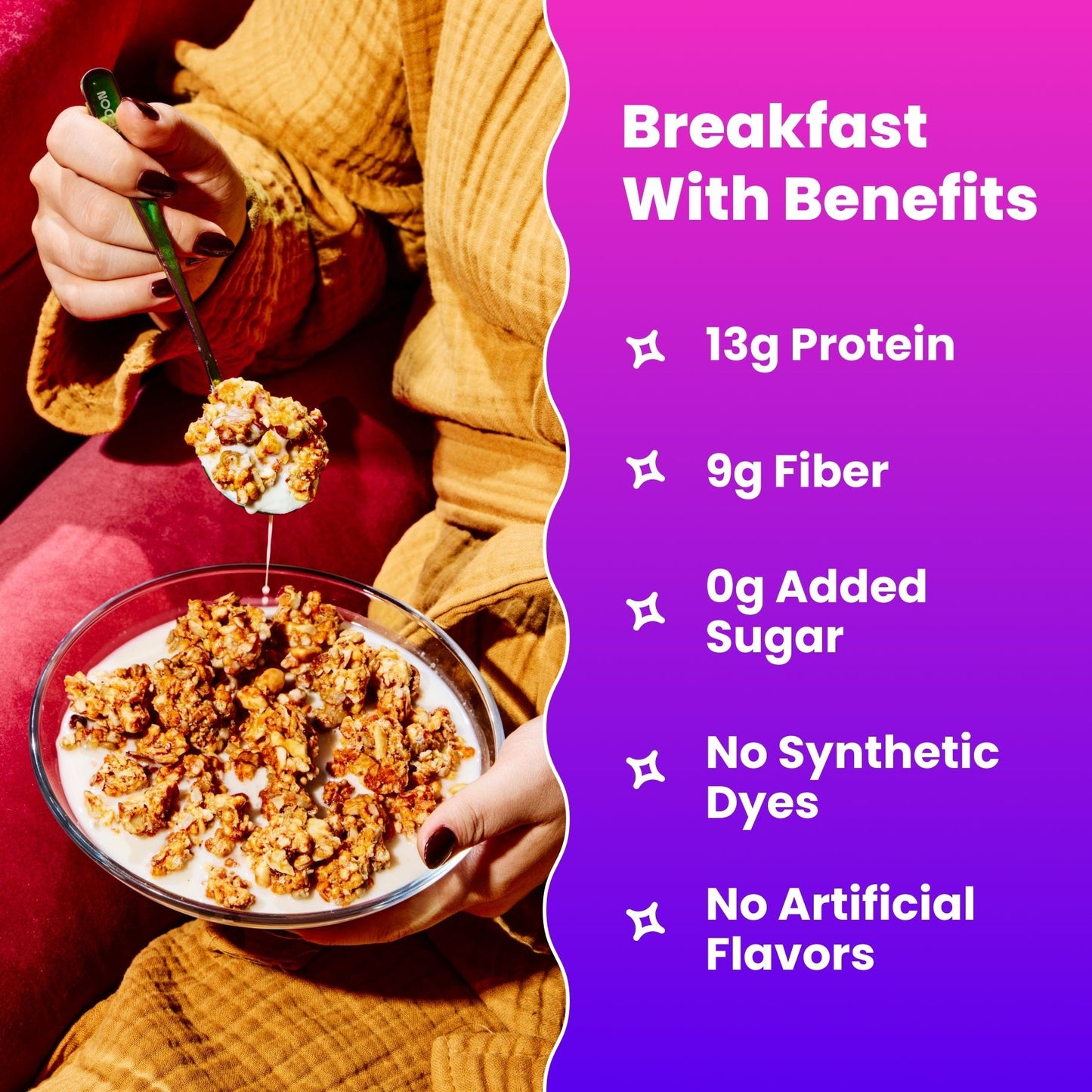 Breakfast With Benefits

13g Protein

9g Fiber

0g Added Sugar

No Synthetic Dyes

No Artificial Flavors